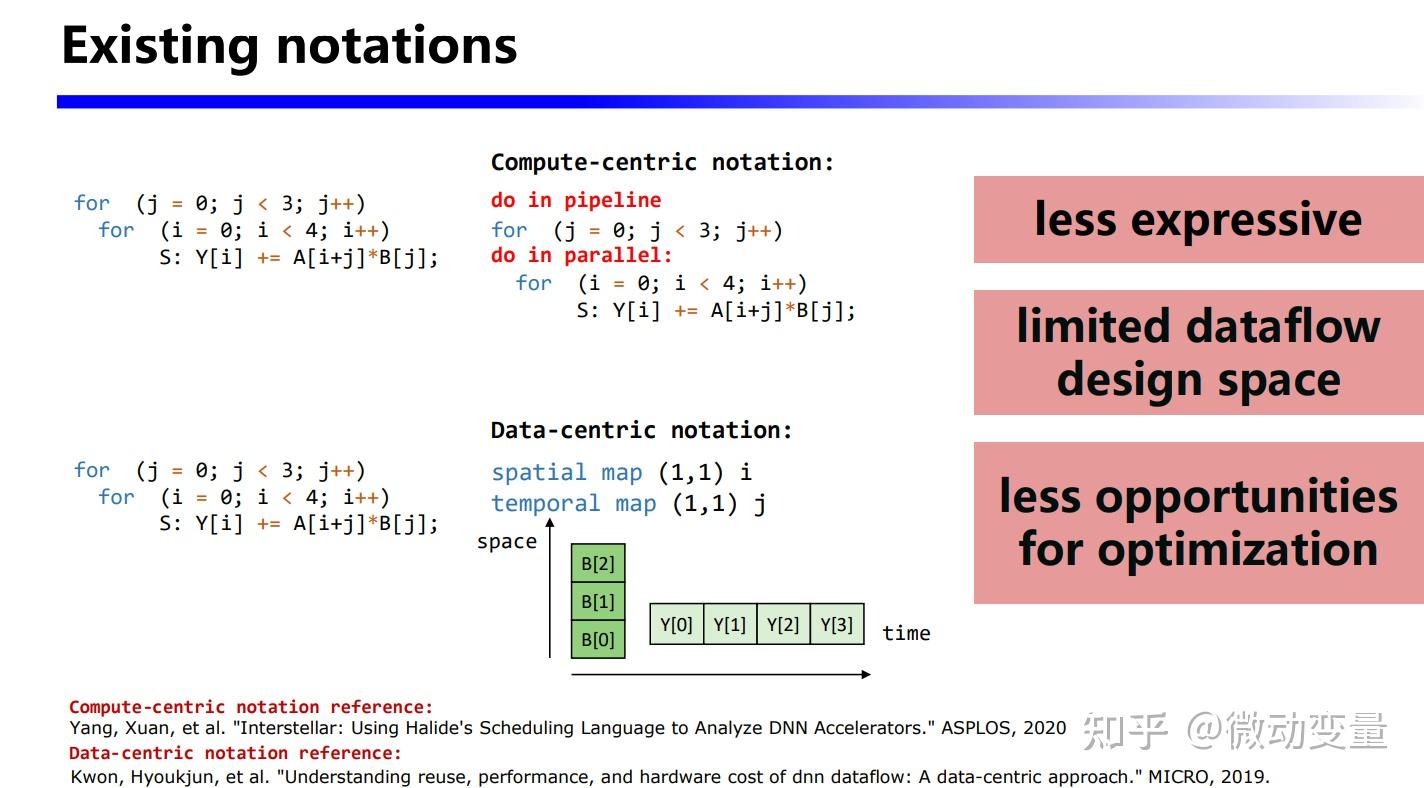 Existing notations

for (j = 0; j < 3; j++)
for (i = 0; i < 4; i++)
S: Y[i] += A[i+j]*B[j];

Compute-centric notation:
do in pipeline
for (j = 0; j < 3; j++)
do in parallel:
for (i = 0; i < 4; i++)
S: Y[i] += A[i+j]*B[j];

less expressive

limited dataflow design space

for (j = 0; j < 3; j++)
for (i = 0; i < 4; i++)
S: Y[i] += A[i+j]*B[j];

Data-centric notation:
spatial map (1,1) i
temporal map (1,1) j

space

B[2]
B[1]
B[0]

Y[0] Y[1] Y[2] Y[3]

time

less opportunities for optimization

Compute-centric notation reference:
Yang, Xuan, et al. "Interstellar: Using Halide's Scheduling Language to Analyze DNN Accelerators." ASPLOS, 2020
Data-centric notation reference:
Kwon, Hyoukjun, et al. "Understanding reuse, performance, and hardware cost of dnn dataflow: A data-centric approach." MICRO, 2019.

知乎 @微动变量